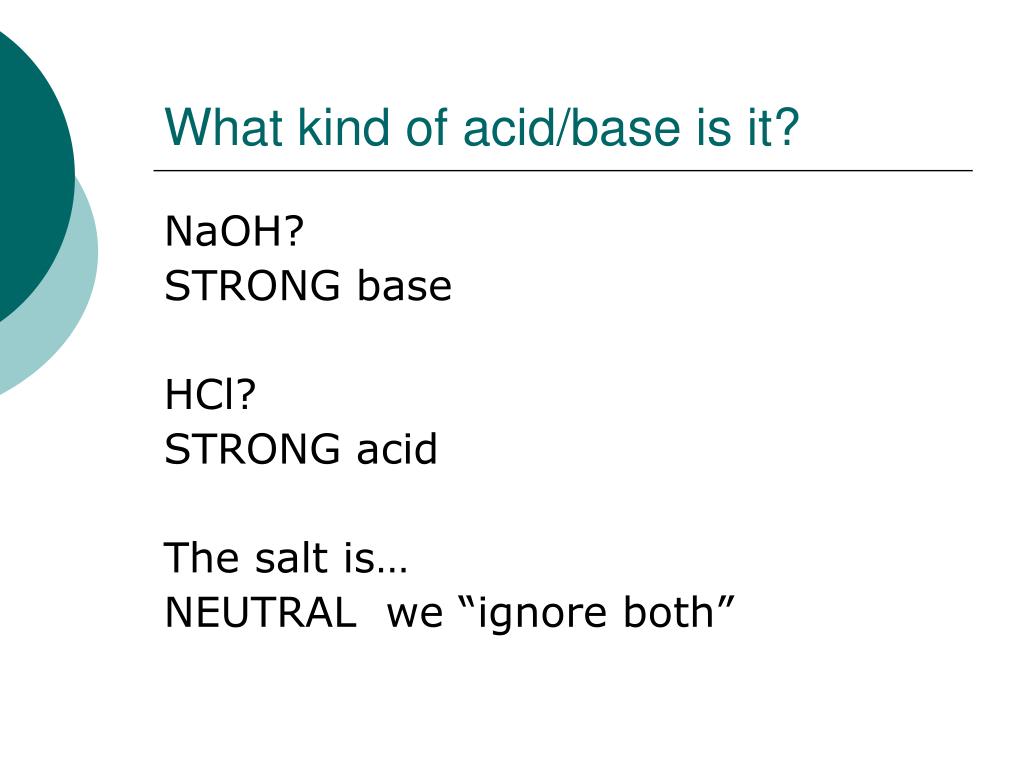 What kind of acid/base is it?

NaOH?
STRONG base

HCl?
STRONG acid

The salt is…
NEUTRAL we “ignore both”